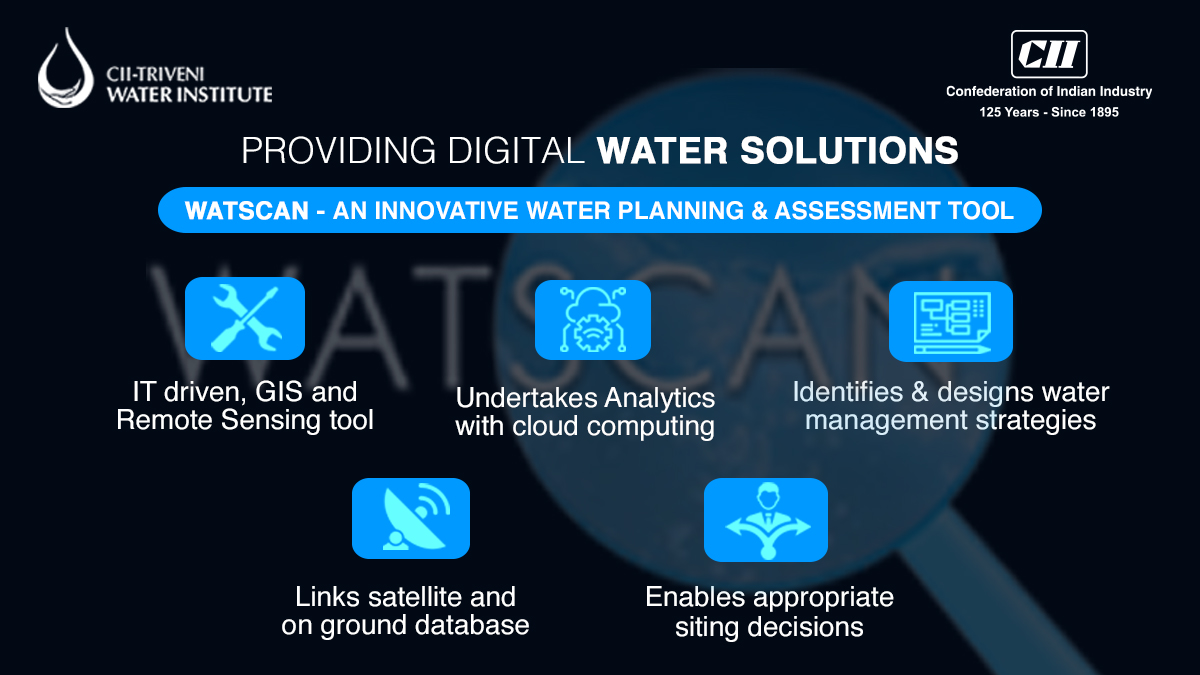 CII-TRIVENI
WATER INSTITUTE

CII
Confederation of Indian Industry
125 Years - Since 1895

PROVIDING DIGITAL WATER SOLUTIONS

WATSCAN - AN INNOVATIVE WATER PLANNING & ASSESSMENT TOOL

WATSCAN

IT driven, GIS and Remote Sensing tool

Undertakes Analytics with cloud computing

Identifies & designs water management strategies

Links satellite and on ground database

Enables appropriate siting decisions